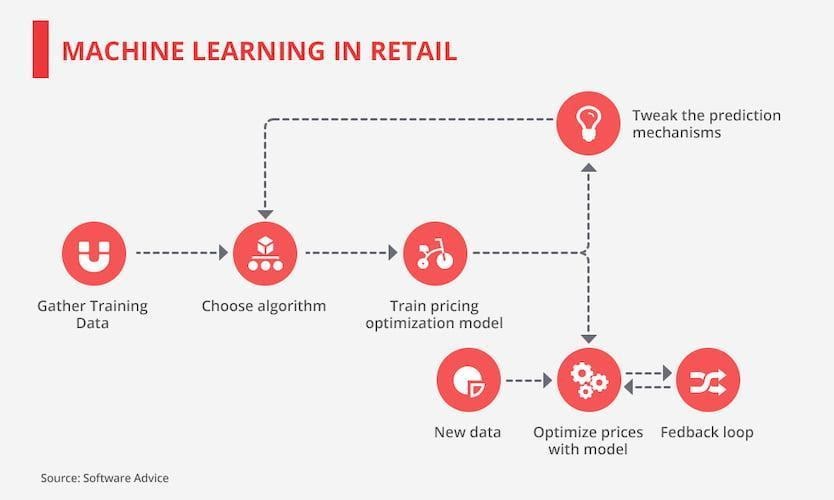 MACHINE LEARNING IN RETAIL

Tweak the prediction mechanisms

Gather Training Data

Choose algorithm

Train pricing optimization model

New data

Optimize prices with model

Fedback loop

Source: Software Advice